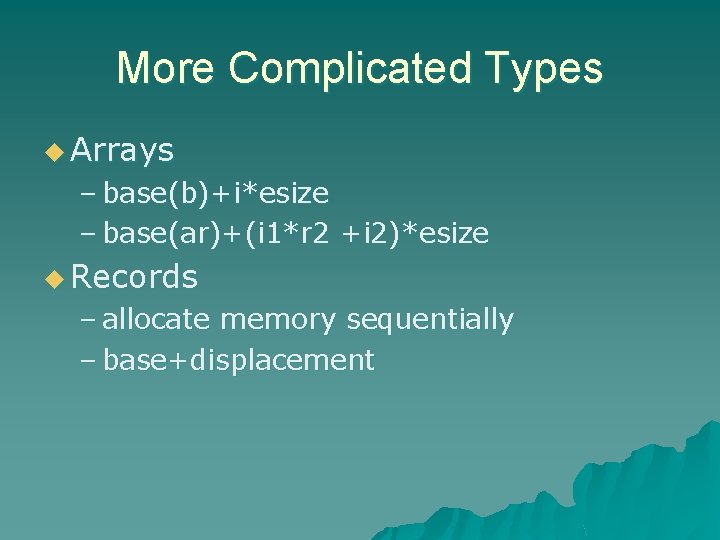 More Complicated Types

◆ Arrays
– base(b)+i*esize
– base(ar)+(i1*r2 +i2)*esize

◆ Records
– allocate memory sequentially
– base+displacement